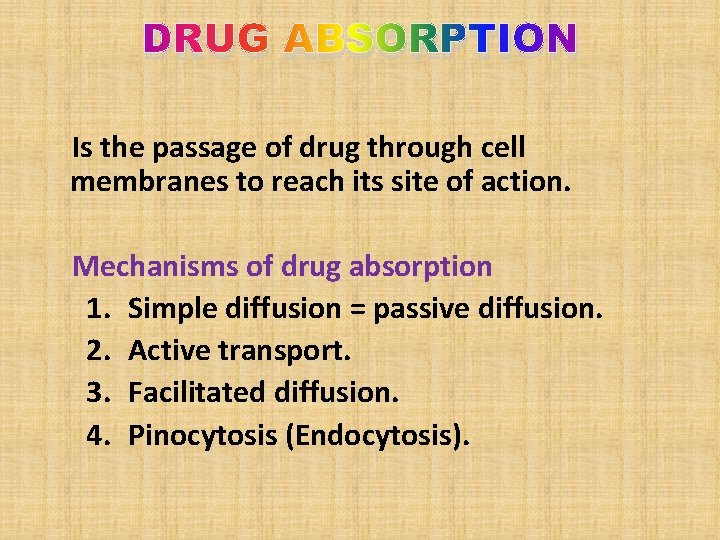 DRUG ABSORPTION

Is the passage of drug through cell membranes to reach its site of action.

Mechanisms of drug absorption

1. Simple diffusion = passive diffusion.
2. Active transport.
3. Facilitated diffusion.
4. Pinocytosis (Endocytosis).